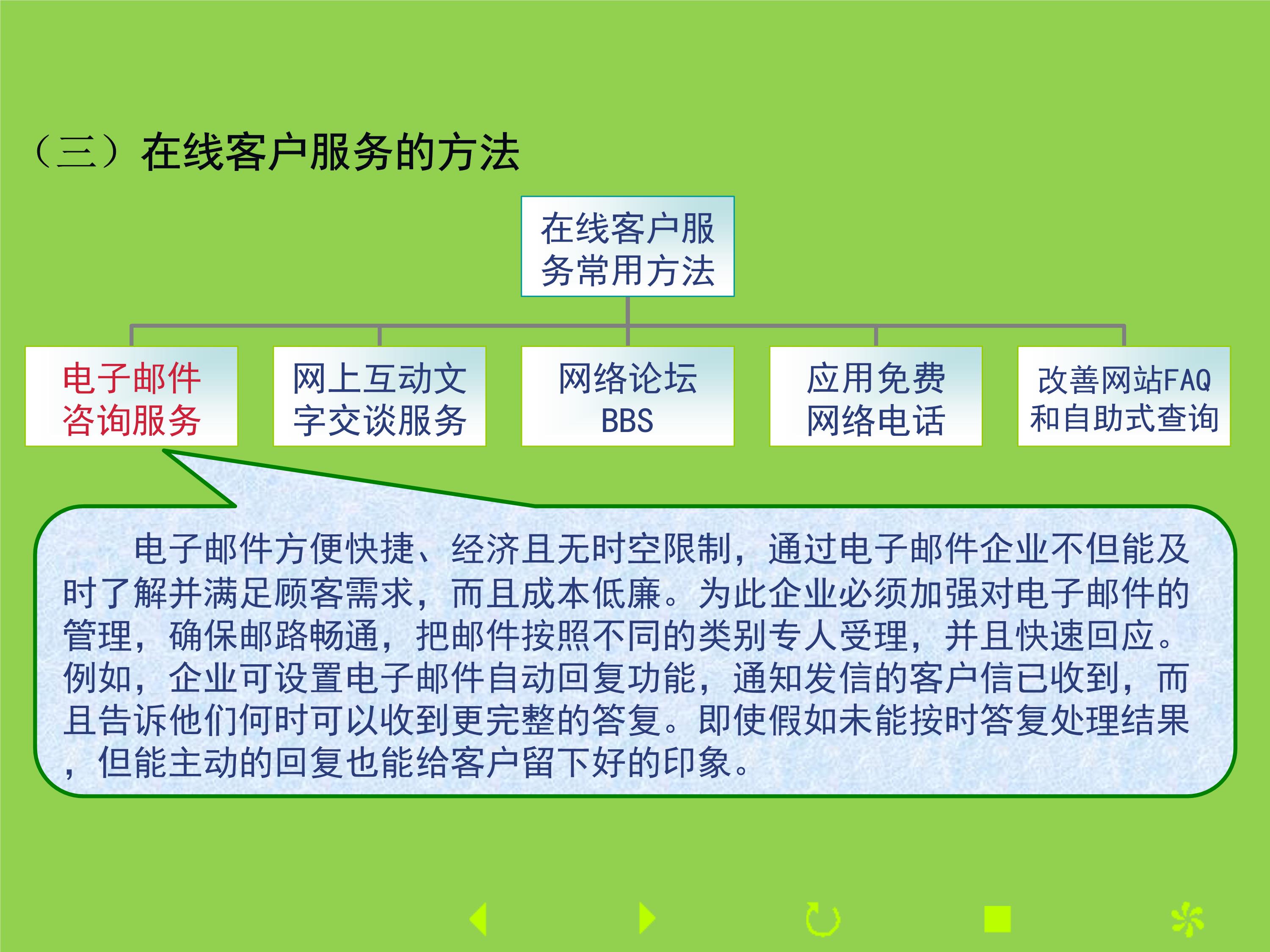 （三）在线客户服务的方法

在线客户服务常用方法

电子邮件咨询服务

网上互动文字交谈服务

网络论坛BBS

应用免费网络电话

改善网站FAQ和自助式查询

电子邮件方便快捷、经济且无时空限制，通过电子邮件企业不但能及时了解并满足顾客需求，而且成本低廉。为此企业必须加强对电子邮件的管理，确保邮路畅通，把邮件按照不同的类别专人受理，并且快速回应。例如，企业可设置电子邮件自动回复功能，通知发信的客户信已收到，而且告诉他们何时可以收到更完整的答复。即使假如未能按时答复处理结果，但能主动的回复也能给客户留下好的印象。